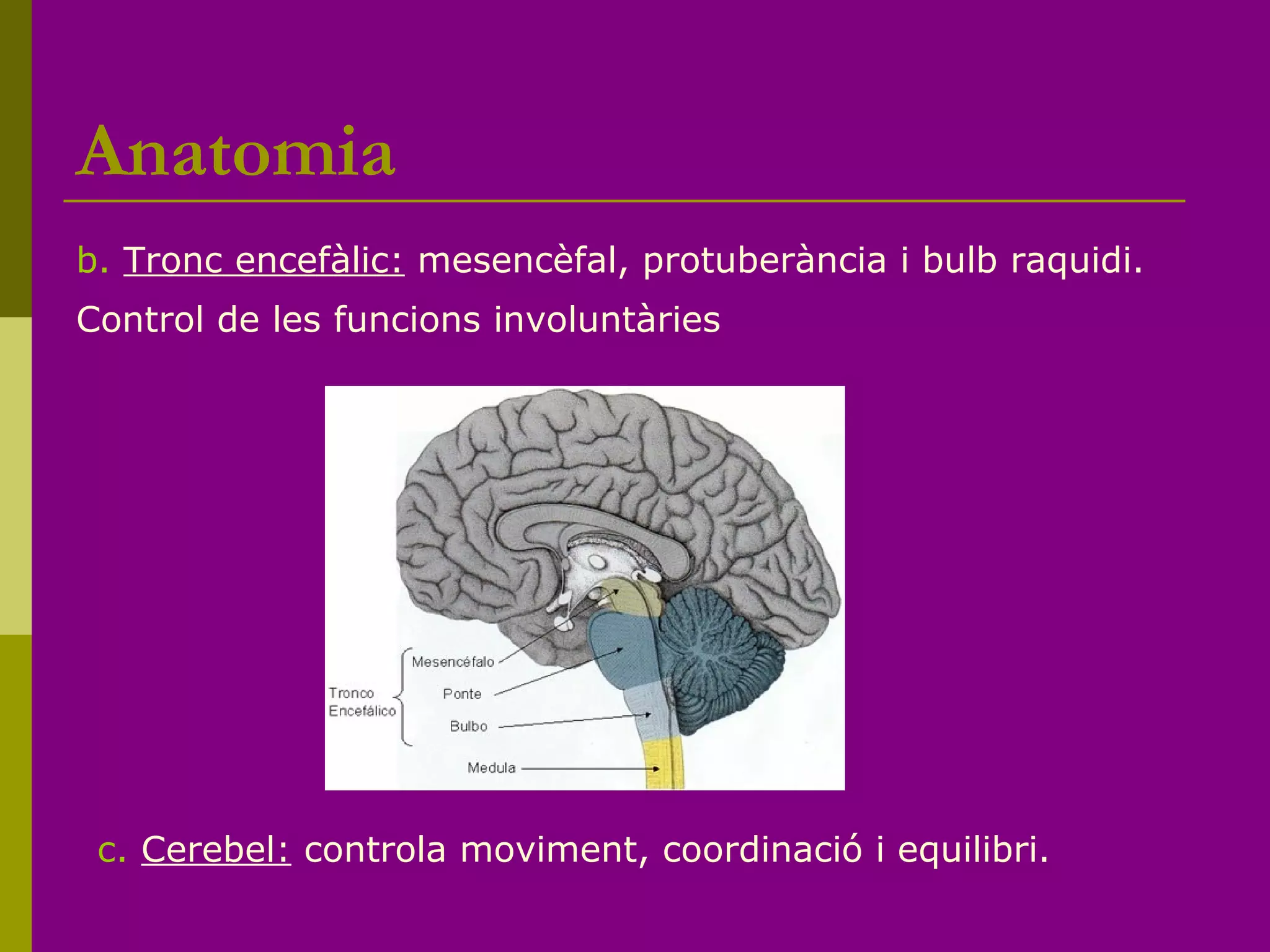 Anatomia

b. Tronc encefàlic: mesencèfal, protuberància i bulb raquidi.

Control de les funcions involuntàries

Tronco Encefálico
Mesencéfalo
Ponte
Bulbo
Medula

c. Cerebel: controla moviment, coordinació i equilibri.